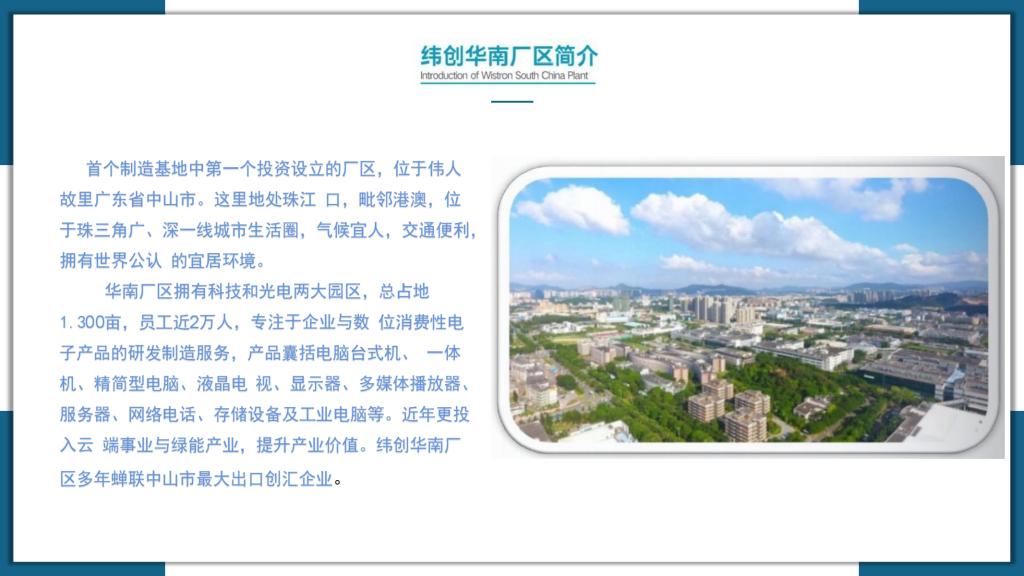 纬创华南厂区简介
Introduction of Wistron South China Plant

首个制造基地中第一个投资设立的厂区，位于伟人故里广东省中山市。这里地处珠江 口，毗邻港澳，位于珠三角广、深一线城市生活圈，气候宜人，交通便利，拥有世界公认 的宜居环境。

华南厂区拥有科技和光电两大园区，总占地1.300亩，员工近2万人，专注于企业与数 位消费性电子产品的研发制造服务，产品囊括电脑台式机、 一体机、精简型电脑、液晶电 视、显示器、多媒体播放器、服务器、网络电话、存储设备及工业电脑等。近年更投入云 端事业与绿能产业，提升产业价值。纬创华南厂区多年蝉联中山市最大出口创汇企业。